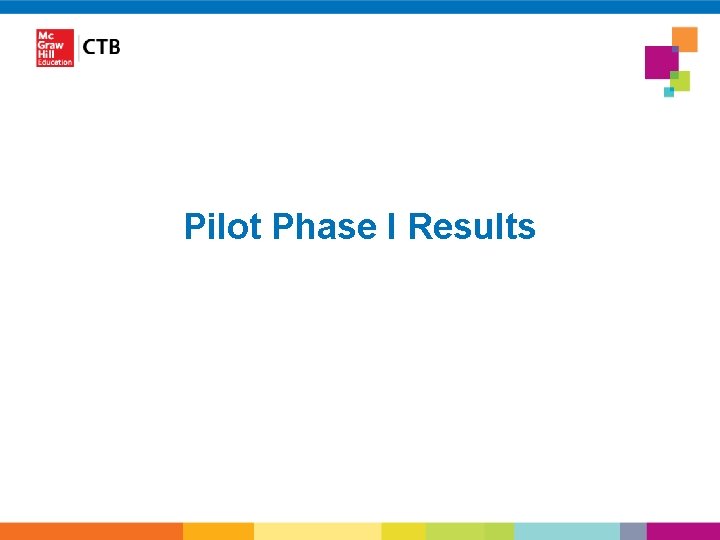 Mc Graw Hill Education

CTB

Pilot Phase I Results